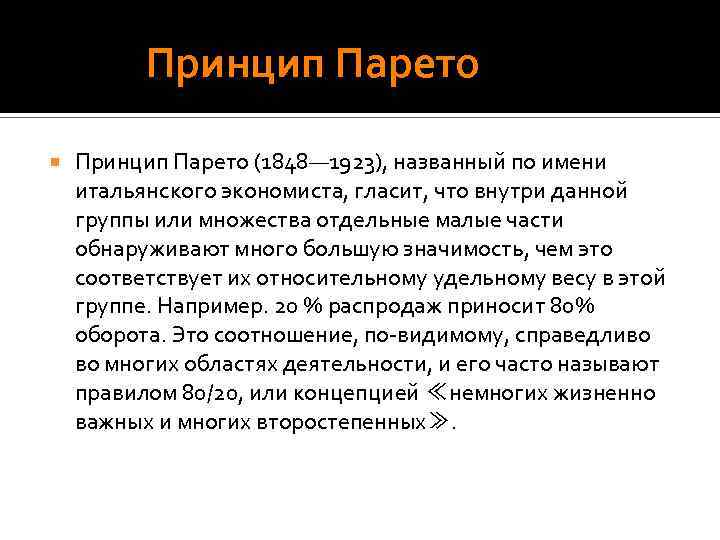 Принцип Парето

Принцип Парето (1848—1923), названный по имени итальянского экономиста, гласит, что внутри данной группы или множества отдельные малые части обнаруживают много большую значимость, чем это соответствует их относительному удельному весу в этой группе. Например. 20 % распродаж приносит 80% оборота. Это соотношение, по-видимому, справедливо во многих областях деятельности, и его часто называют правилом 80/20, или концепцией ≪немногих жизненно важных и многих второстепенных≫.